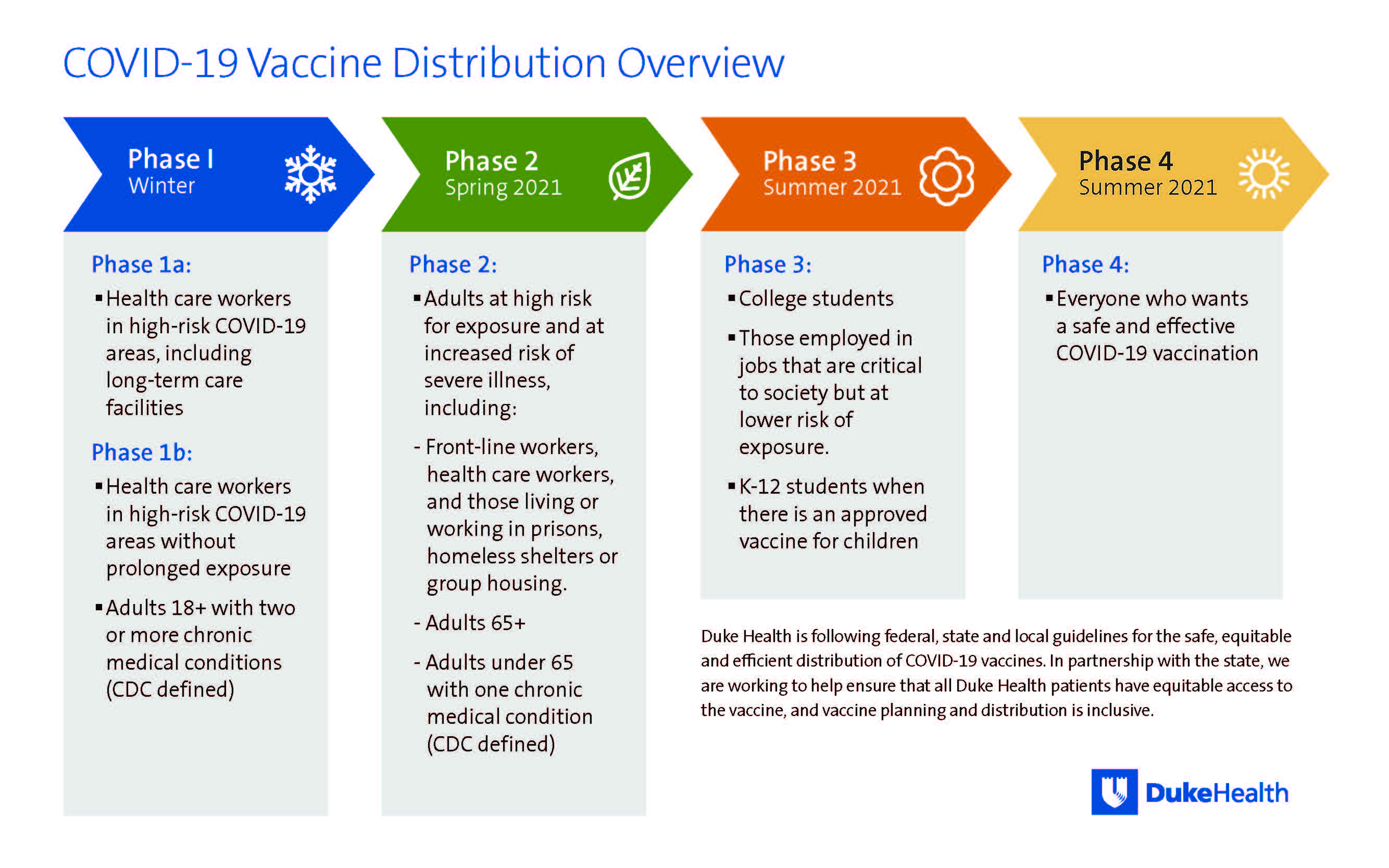 COVID-19 Vaccine Distribution Overview

Phase I
Winter

Phase 1a:

▪ Health care workers in high-risk COVID-19 areas, including long-term care facilities

Phase 1b:

▪ Health care workers in high-risk COVID-19 areas without prolonged exposure

▪ Adults 18+ with two or more chronic medical conditions (CDC defined)

Phase 2
Spring 2021

Phase 2:

▪ Adults at high risk for exposure and at increased risk of severe illness, including:

- Front-line workers, health care workers, and those living or working in prisons, homeless shelters or group housing.

- Adults 65+

- Adults under 65 with one chronic medical condition (CDC defined)

Phase 3
Summer 2021

Phase 3:

▪ College students

▪ Those employed in jobs that are critical to society but at lower risk of exposure.

▪ K-12 students when there is an approved vaccine for children

Phase 4
Summer 2021

Phase 4:

▪ Everyone who wants a safe and effective COVID-19 vaccination

Duke Health is following federal, state and local guidelines for the safe, equitable and efficient distribution of COVID-19 vaccines. In partnership with the state, we are working to help ensure that all Duke Health patients have equitable access to the vaccine, and vaccine planning and distribution is inclusive.

DukeHealth